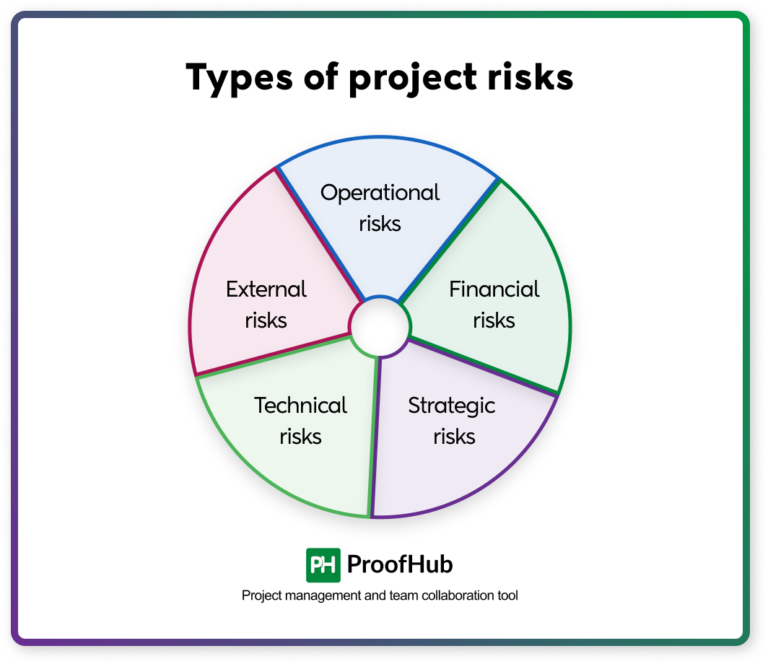 Types of project risks

Operational risks

Financial risks

Strategic risks

Technical risks

External risks

PH ProofHub

Project management and team collaboration tool